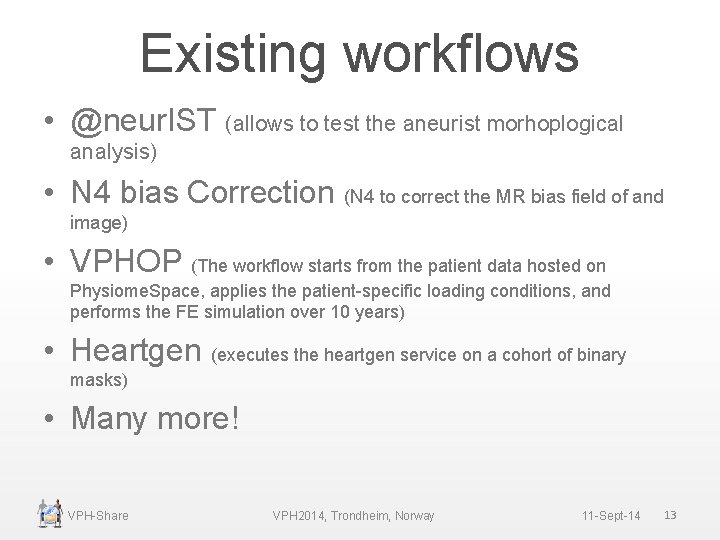 Existing workflows

• @neurIST (allows to test the aneurist morhoplogical analysis)

• N4 bias Correction (N4 to correct the MR bias field of and image)

• VPHOP (The workflow starts from the patient data hosted on PhysiomeSpace, applies the patient-specific loading conditions, and performs the FE simulation over 10 years)

• Heartgen (executes the heartgen service on a cohort of binary masks)

• Many more!

VPH-Share

VPH2014, Trondheim, Norway

11-Sept-14

13